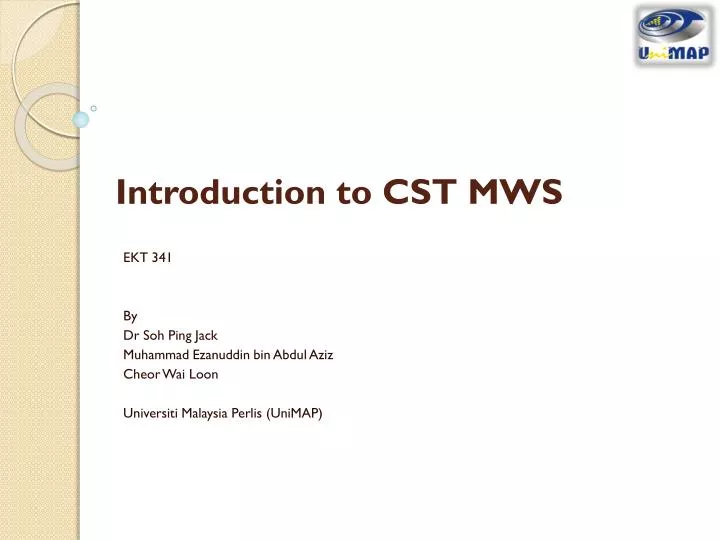 UniMAP

Introduction to CST MWS

EKT 341

By
Dr Soh Ping Jack
Muhammad Ezanuddin bin Abdul Aziz
Cheor Wai Loon

Universiti Malaysia Perlis (UniMAP)